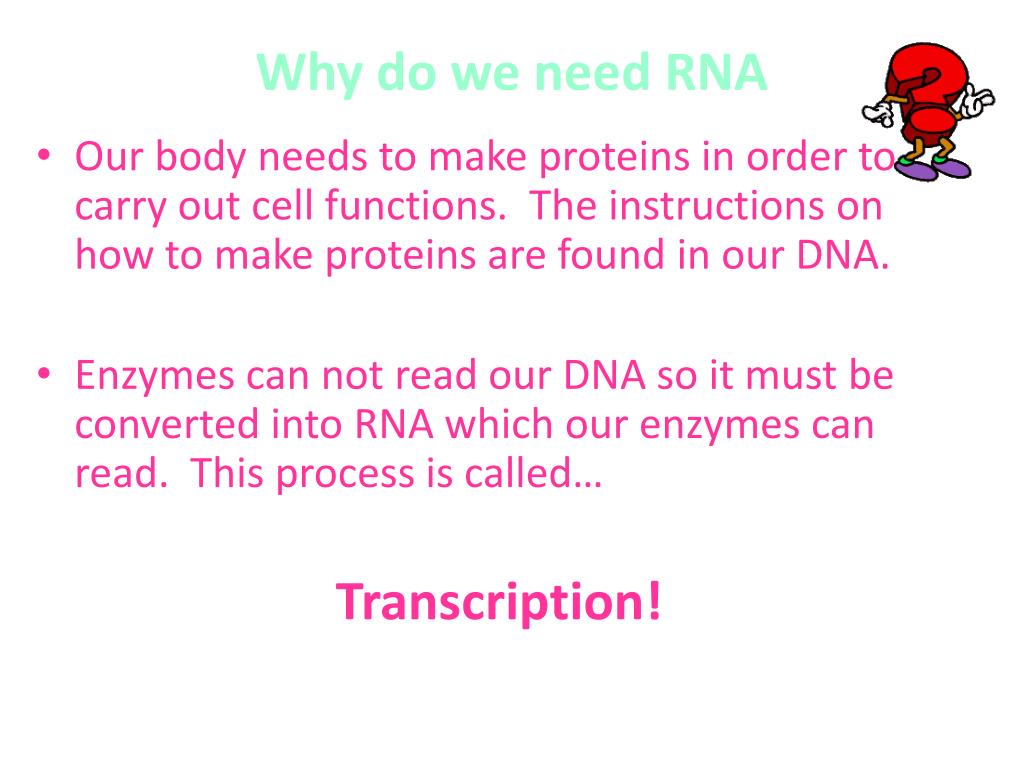 Why do we need RNA

• Our body needs to make proteins in order to carry out cell functions.  The instructions on how to make proteins are found in our DNA.

• Enzymes can not read our DNA so it must be converted into RNA which our enzymes can read.  This process is called…

Transcription!